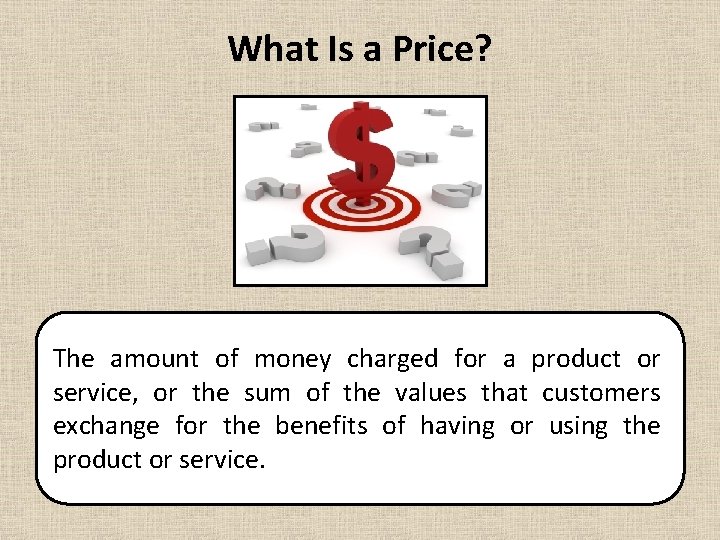 What Is a Price?

The amount of money charged for a product or service, or the sum of the values that customers exchange for the benefits of having or using the product or service.